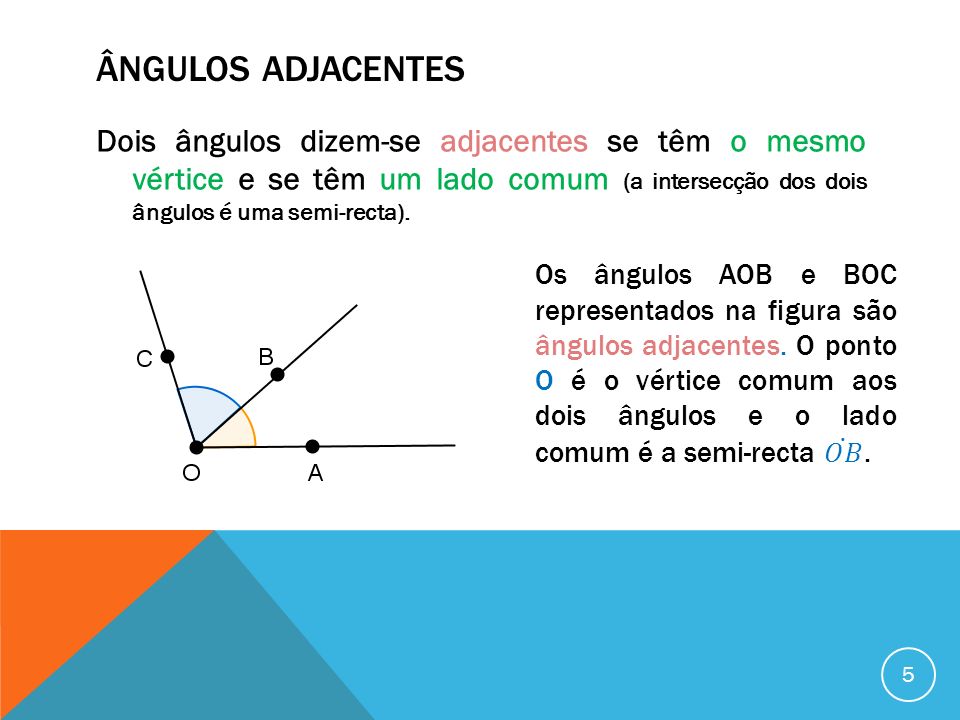 ÂNGULOS ADJACENTES

Dois ângulos dizem-se adjacentes se têm o mesmo vértice e se têm um lado comum (a intersecção dos dois ângulos é uma semi-recta).

C

B

O

A

Os ângulos AOB e BOC representados na figura são ângulos adjacentes. O ponto O é o vértice comum aos dois ângulos e o lado comum é a semi-recta $\dot{O}B$.

5